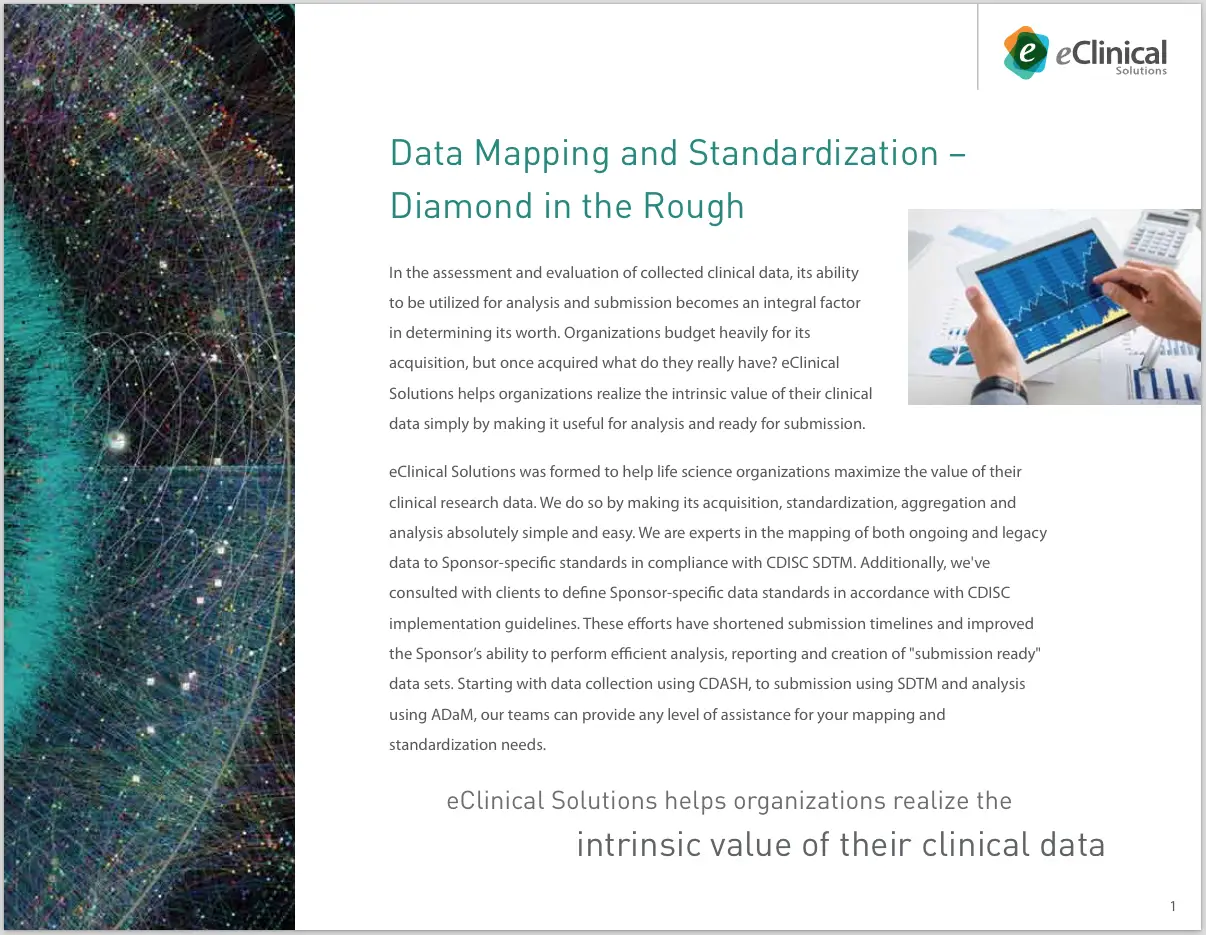 e eClinical Solutions

Data Mapping and Standardization – Diamond in the Rough

In the assessment and evaluation of collected clinical data, its ability to be utilized for analysis and submission becomes an integral factor in determining its worth. Organizations budget heavily for its acquisition, but once acquired what do they really have? eClinical Solutions helps organizations realize the intrinsic value of their clinical data simply by making it useful for analysis and ready for submission.

eClinical Solutions was formed to help life science organizations maximize the value of their clinical research data. We do so by making its acquisition, standardization, aggregation and analysis absolutely simple and easy. We are experts in the mapping of both ongoing and legacy data to Sponsor-specific standards in compliance with CDISC SDTM. Additionally, we've consulted with clients to define Sponsor-specific data standards in accordance with CDISC implementation guidelines. These efforts have shortened submission timelines and improved the Sponsor's ability to perform efficient analysis, reporting and creation of "submission ready" data sets. Starting with data collection using CDASH, to submission using SDTM and analysis using ADaM, our teams can provide any level of assistance for your mapping and standardization needs.

eClinical Solutions helps organizations realize the intrinsic value of their clinical data

1